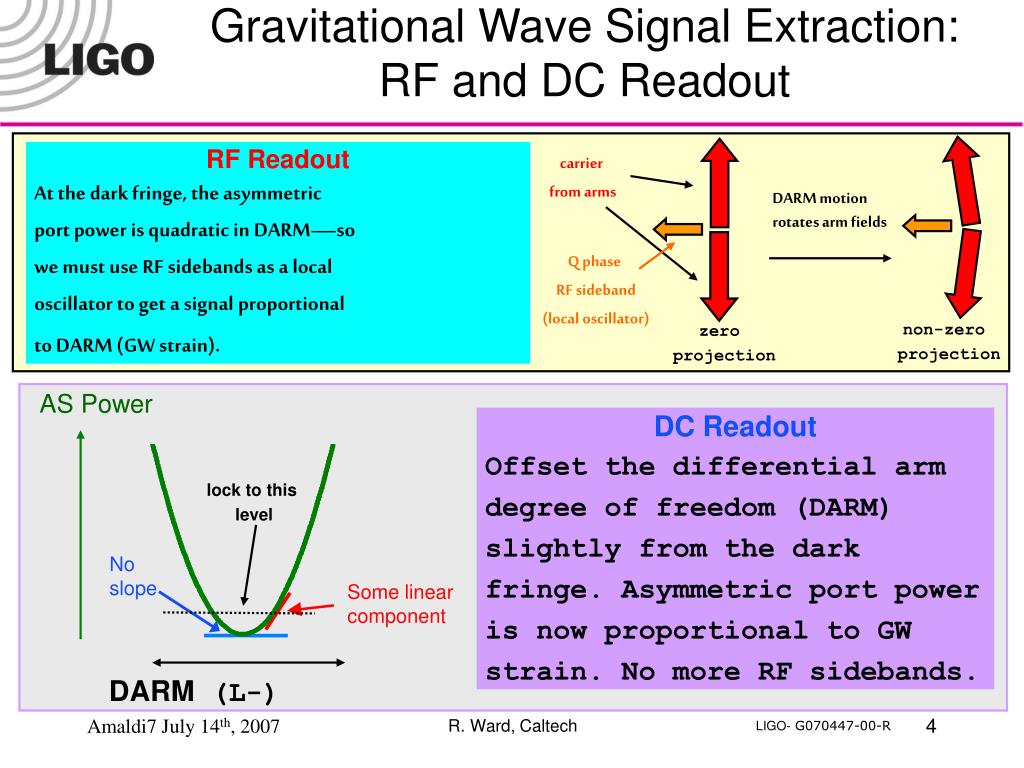 LIGO

Gravitational Wave Signal Extraction: RF and DC Readout

RF Readout

At the dark fringe, the asymmetric port power is quadratic in DARM—so we must use RF sidebands as a local oscillator to get a signal proportional to DARM (GW strain).

carrier from arms

Q phase RF sideband (local oscillator)

zero projection

DARM motion rotates arm fields

non-zero projection

AS Power

lock to this level

No slope

Some linear component

DARM (L-)

DC Readout

Offset the differential arm degree of freedom (DARM) slightly from the dark fringe. Asymmetric port power is now proportional to GW strain. No more RF sidebands.

Amaldi7 July 14$^{th}$, 2007

R. Ward, Caltech

LIGO- G070447-00-R

4